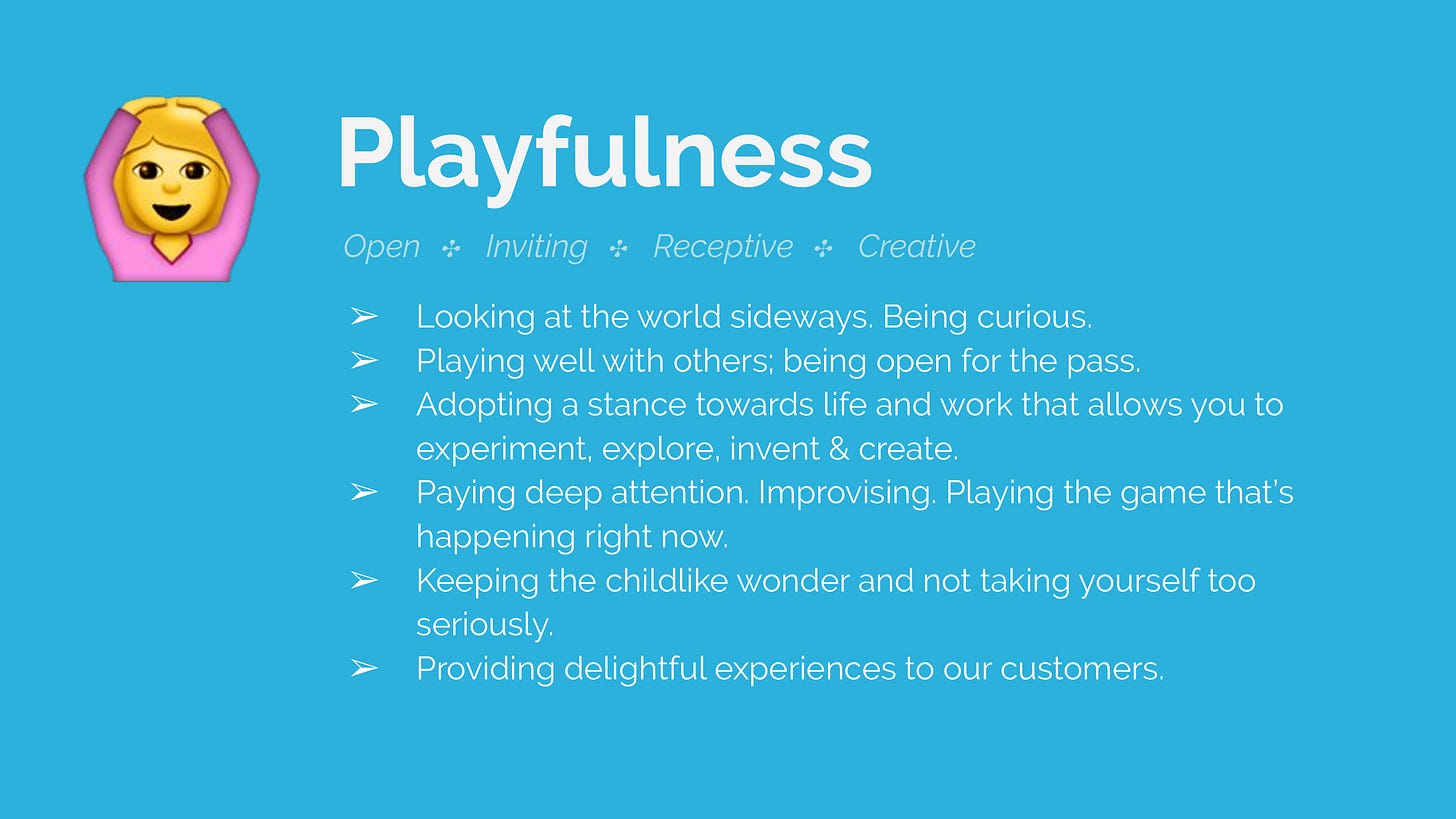 Playfulness

Open ✣ Inviting ✣ Receptive ✣ Creative

➢ Looking at the world sideways. Being curious.
➢ Playing well with others; being open for the pass.
➢ Adopting a stance towards life and work that allows you to experiment, explore, invent & create.
➢ Paying deep attention. Improvising. Playing the game that's happening right now.
➢ Keeping the childlike wonder and not taking yourself too seriously.
➢ Providing delightful experiences to our customers.